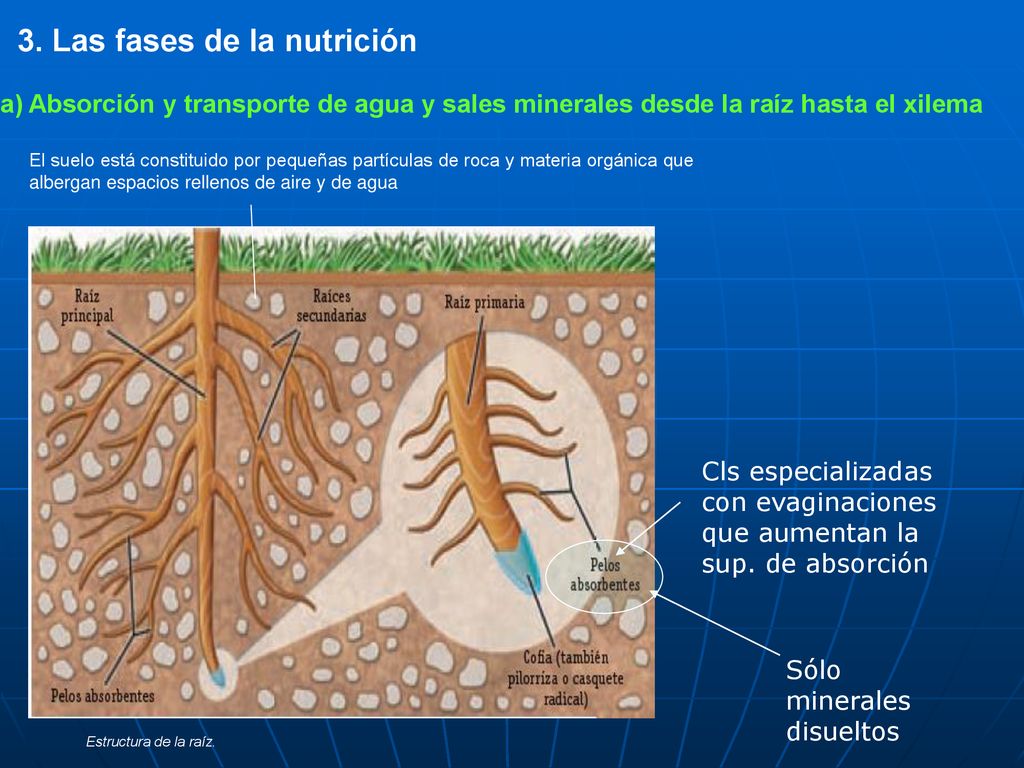 3. Las fases de la nutrición

a) Absorción y transporte de agua y sales minerales desde la raíz hasta el xilema

El suelo está constituido por pequeñas partículas de roca y materia orgánica que albergan espacios rellenos de aire y de agua

Raíz principal

Raíces secundarias

Raíz primaria

Pelos absorbentes

Cofia (también pilorriza o casquete radical)

Pelos absorbentes

Cls especializadas con evaginaciones que aumentan la sup. de absorción

Sólo minerales disueltos

Estructura de la raíz.